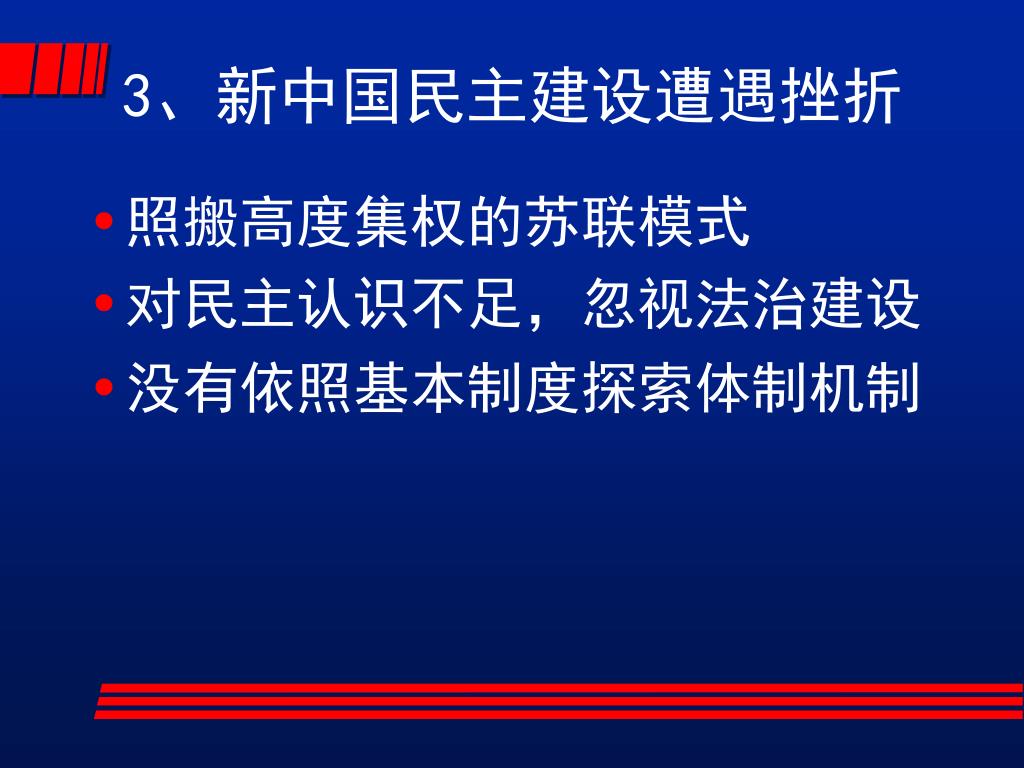 3、新中国民主建设遭遇挫折

• 照搬高度集权的苏联模式
• 对民主认识不足，忽视法治建设
• 没有依照基本制度探索体制机制